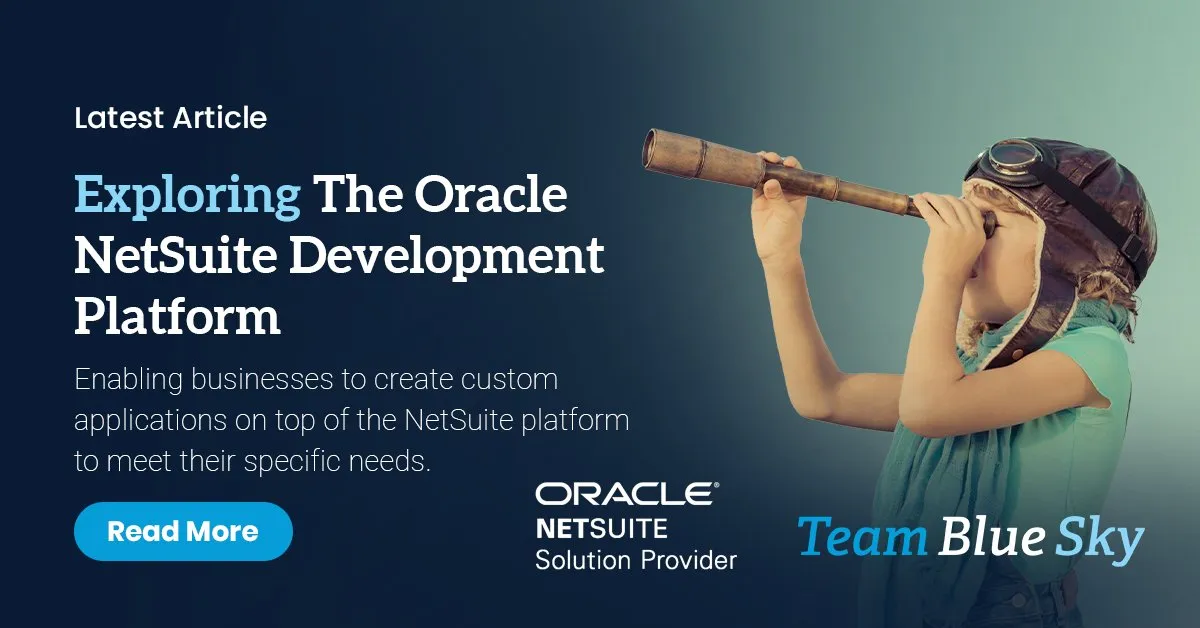 Latest Article

Exploring The Oracle NetSuite Development Platform

Enabling businesses to create custom applications on top of the NetSuite platform to meet their specific needs.

Read More

ORACLE®
NETSUITE
Solution Provider

Team Blue Sky